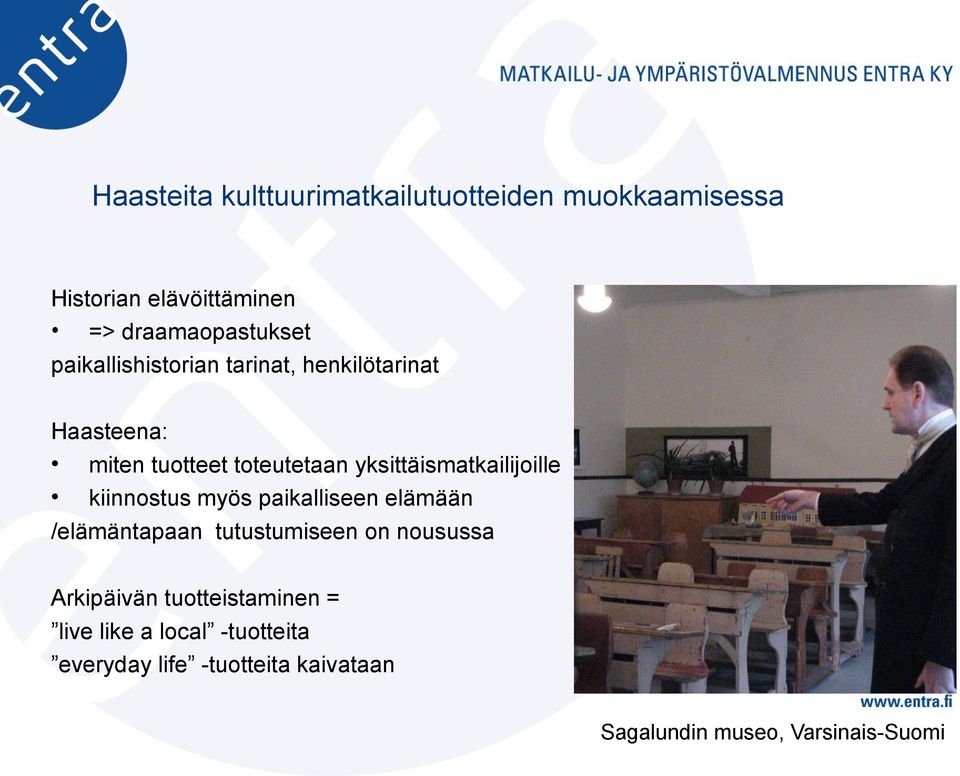 entra

MATKAILU- JA YMPÄRISTÖVALMENNUS ENTRA KY

Haasteita kulttuurimatkailutuotteiden muokkaamisessa

Historian elävöittäminen
• => draamaopastukset
paikallishistorian tarinat, henkilötarinat

Haasteena:
• miten tuotteet toteutetaan yksittäismatkailijoille
• kiinnostus myös paikalliseen elämään /elämäntapaan tutustumiseen on nousussa

Arkipäivän tuotteistaminen =
”live like a local” -tuotteita
”everyday life” -tuotteita kaivataan

www.entra.fi

Sagalundin museo, Varsinais-Suomi